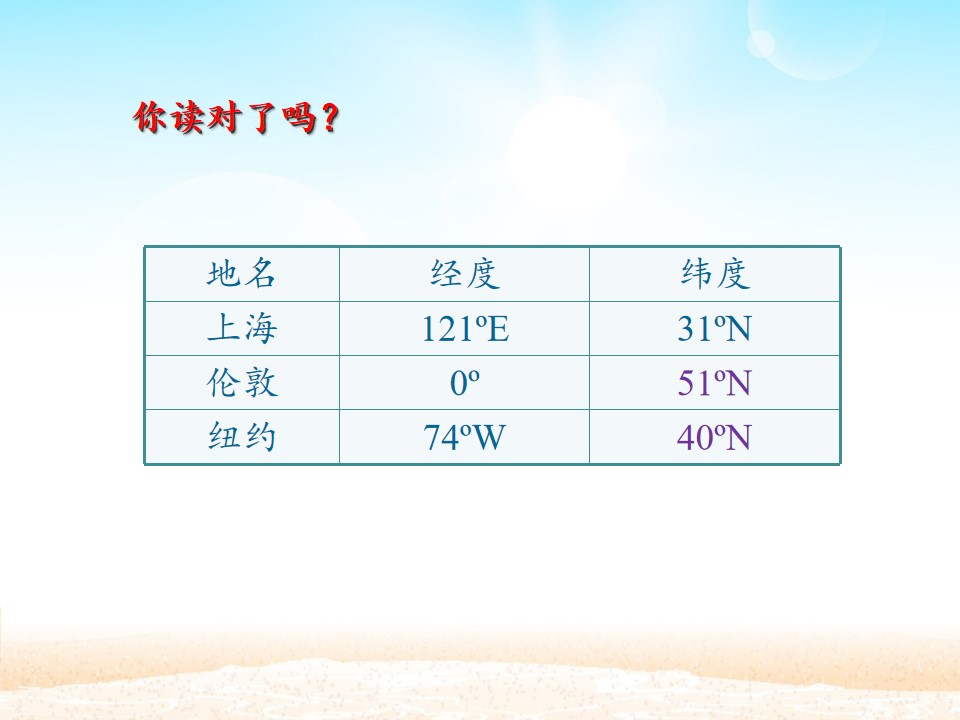 你读对了吗？

| 地名 | 经度 | 纬度 |
|---|---|---|
| 上海 | 121ºE | 31ºN |
| 伦敦 | 0º | 51ºN |
| 纽约 | 74ºW | 40ºN |